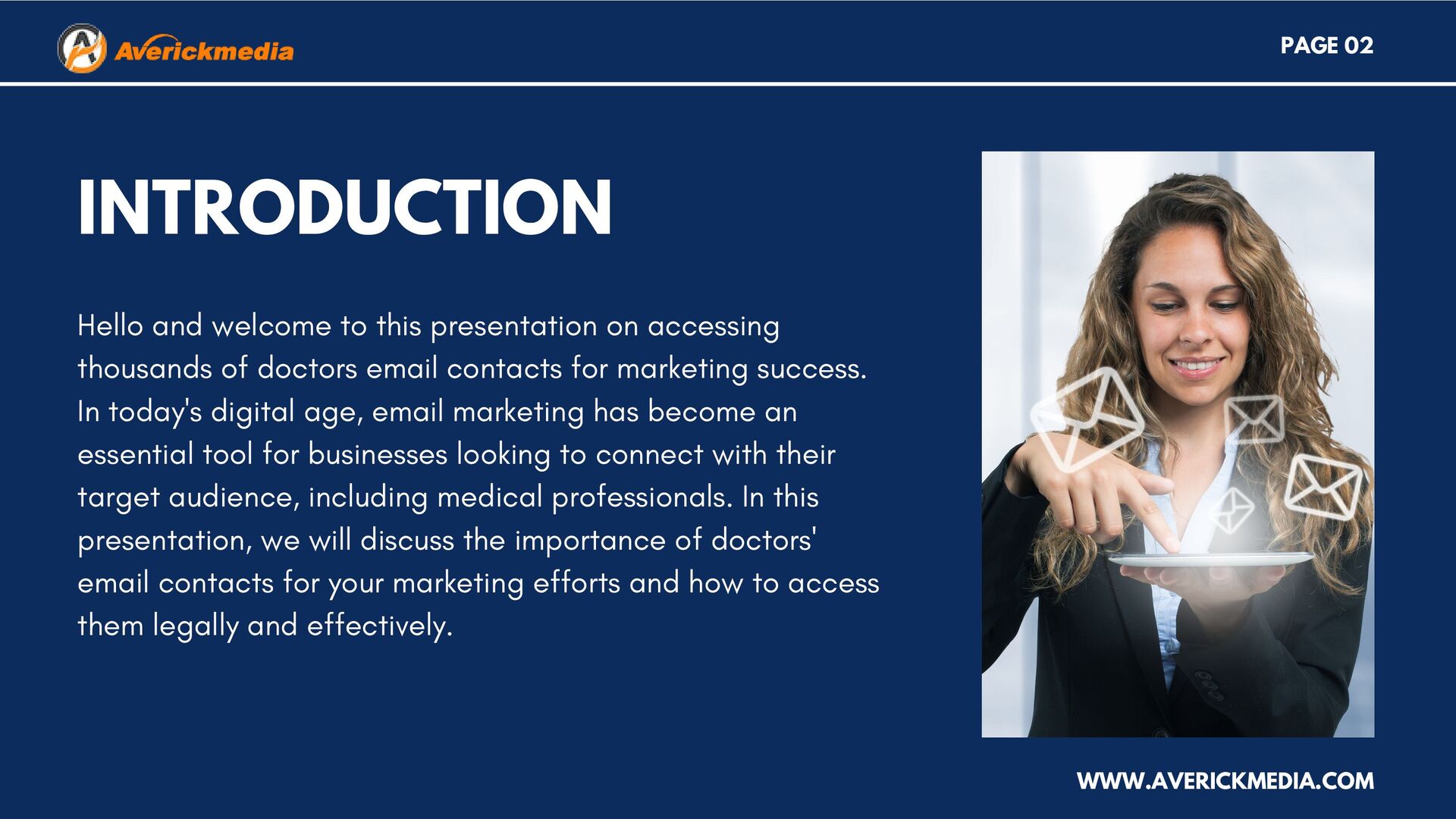 Averickmedia

PAGE 02

INTRODUCTION

Hello and welcome to this presentation on accessing thousands of doctors email contacts for marketing success. In today's digital age, email marketing has become an essential tool for businesses looking to connect with their target audience, including medical professionals. In this presentation, we will discuss the importance of doctors' email contacts for your marketing efforts and how to access them legally and effectively.

WWW.AVERICKMEDIA.COM